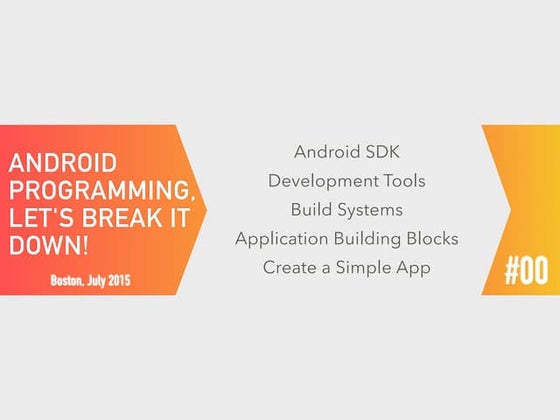 ANDROID PROGRAMMING, LET'S BREAK IT DOWN!

Boston, July 2015

Android SDK
Development Tools
Build Systems
Application Building Blocks
Create a Simple App

#00